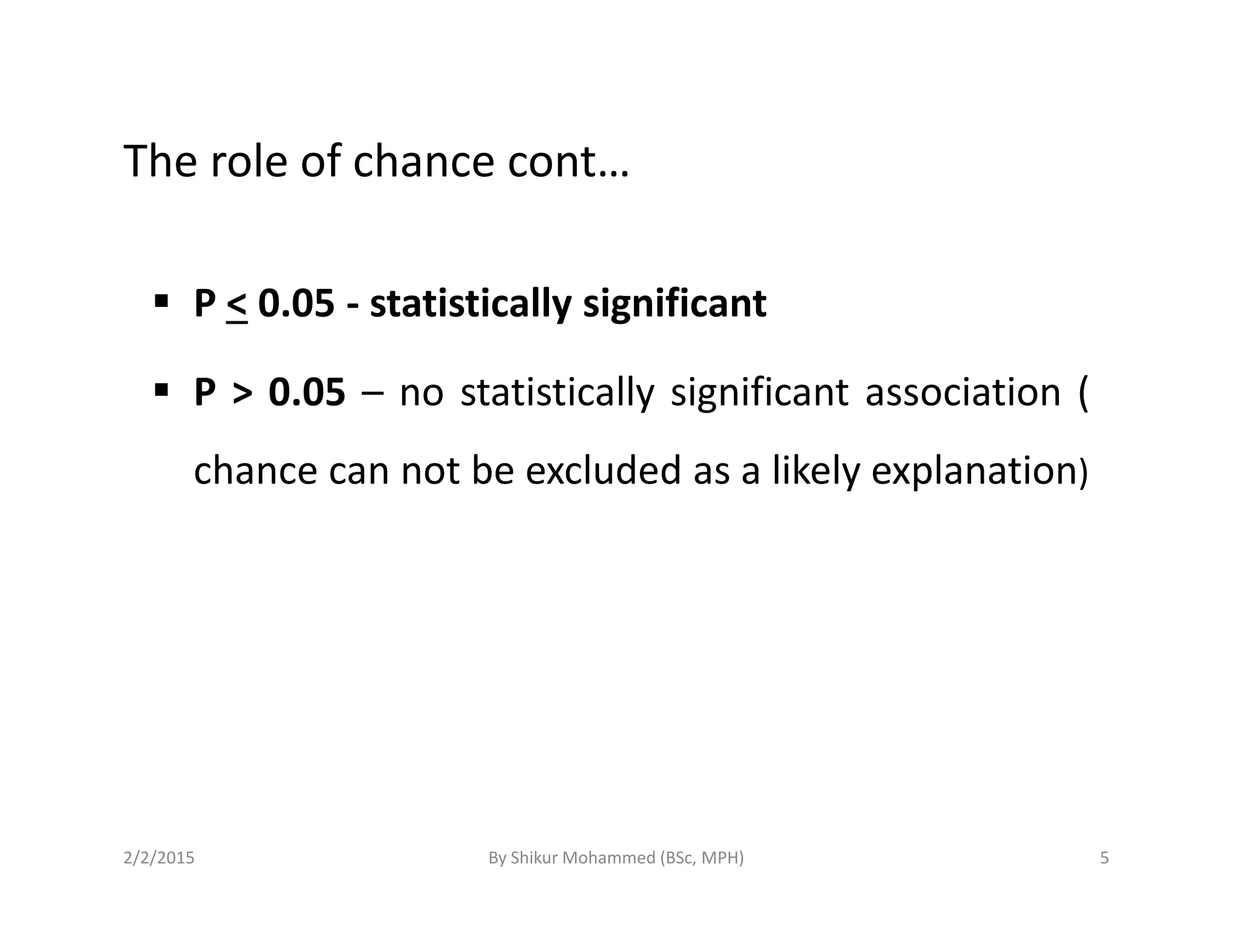 The role of chance cont…

▪ P $\leq$ 0.05 - statistically significant

▪ P > 0.05 – no statistically significant association ( chance can not be excluded as a likely explanation)

2/2/2015

By Shikur Mohammed (BSc, MPH)

5